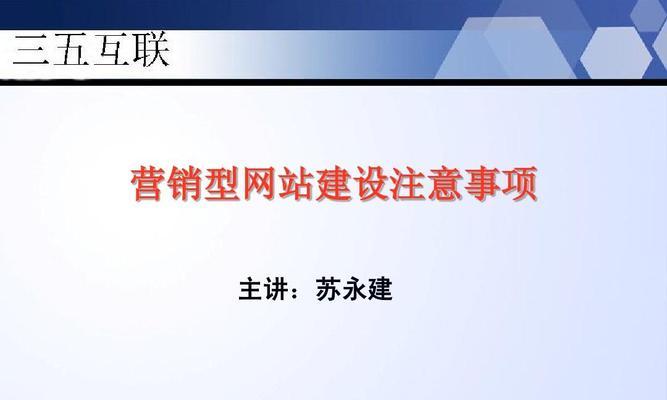 三五互联

营销型网站建设注意事项

主讲：苏永建